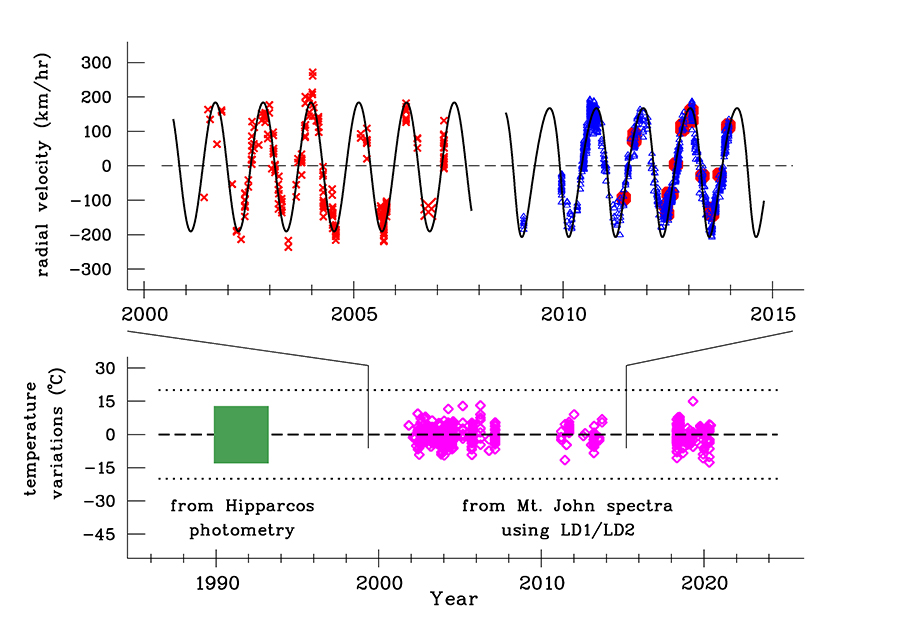 radial velocity (km/hr)
300
200
100
0
−100
−200
−300
2000
2005
2010
2015

temperature variations (°C)
30
15
0
−15
−30
−45
from Hipparcos photometry
from Mt. John spectra using LD1/LD2
1990
2000
2010
2020
Year